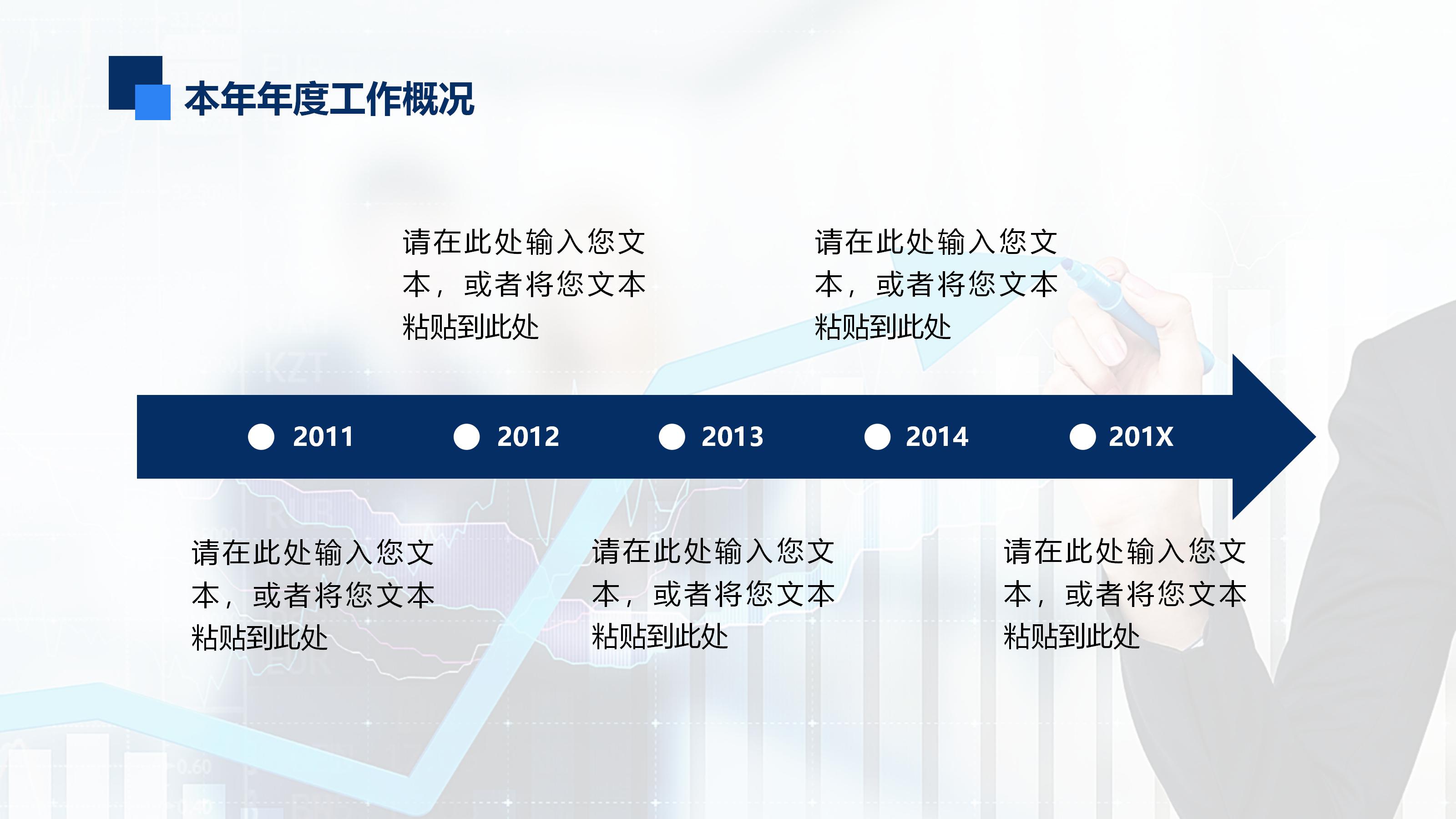 本年年度工作概况

请在此处输入您文本，或者将您文本粘贴到此处

请在此处输入您文本，或者将您文本粘贴到此处

2011 2012 2013 2014 201X

请在此处输入您文本，或者将您文本粘贴到此处

请在此处输入您文本，或者将您文本粘贴到此处

请在此处输入您文本，或者将您文本粘贴到此处